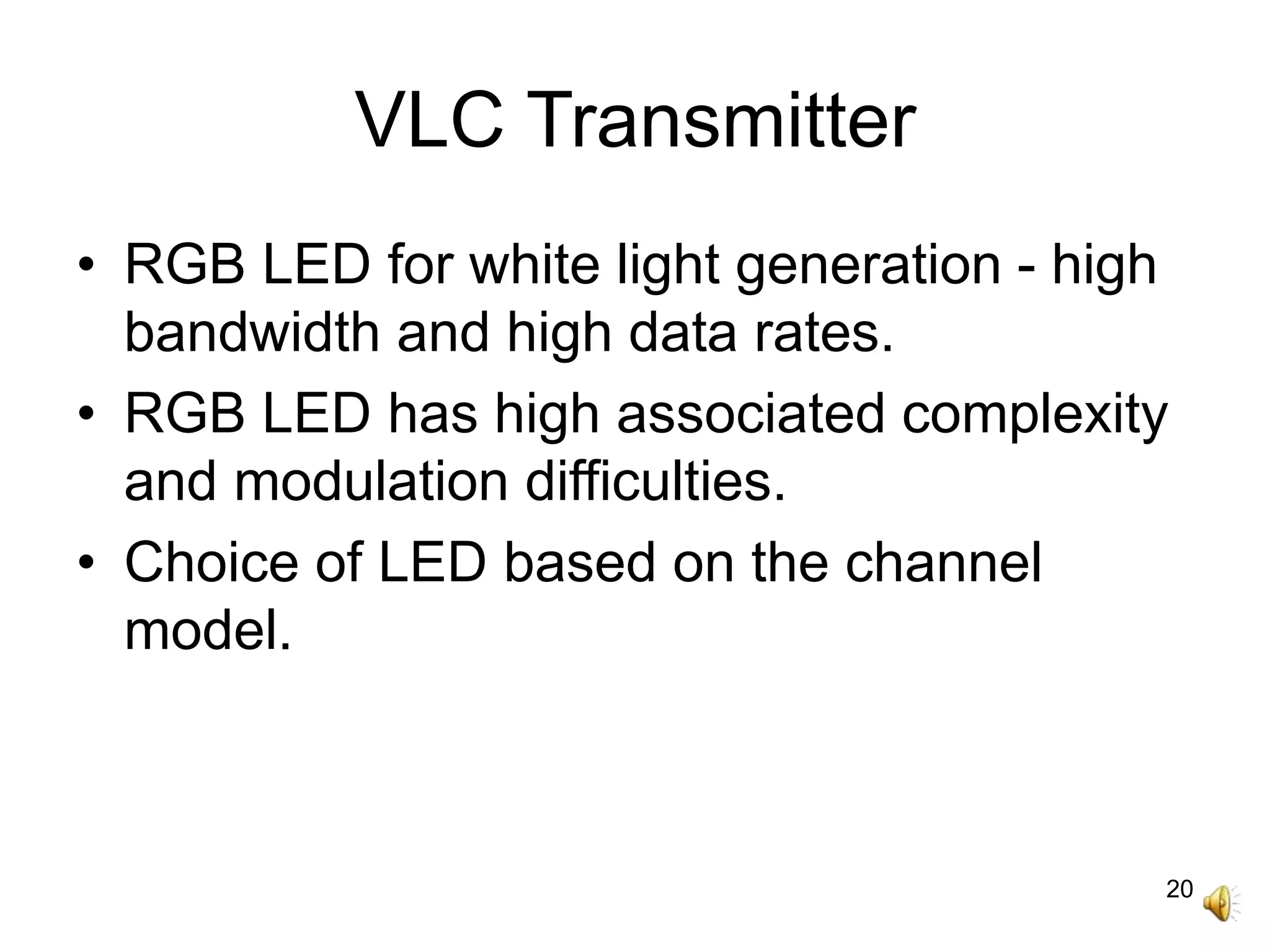 VLC Transmitter

• RGB LED for white light generation - high bandwidth and high data rates.
• RGB LED has high associated complexity and modulation difficulties.
• Choice of LED based on the channel model.

20